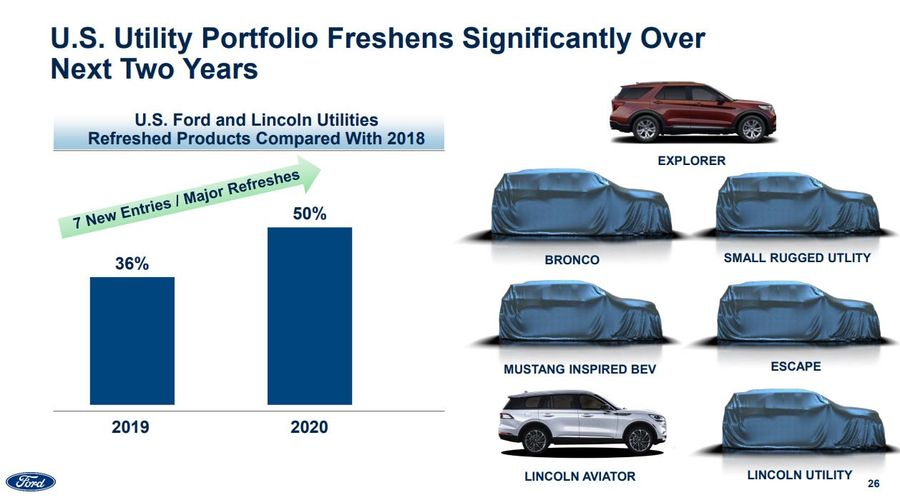 U.S. Utility Portfolio Freshens Significantly Over Next Two Years

U.S. Ford and Lincoln Utilities
Refreshed Products Compared With 2018

7 New Entries / Major Refreshes

36%

50%

2019

2020

EXPLORER

BRONCO

SMALL RUGGED UTLITY

MUSTANG INSPIRED BEV

ESCAPE

LINCOLN AVIATOR

LINCOLN UTILITY

Ford

26